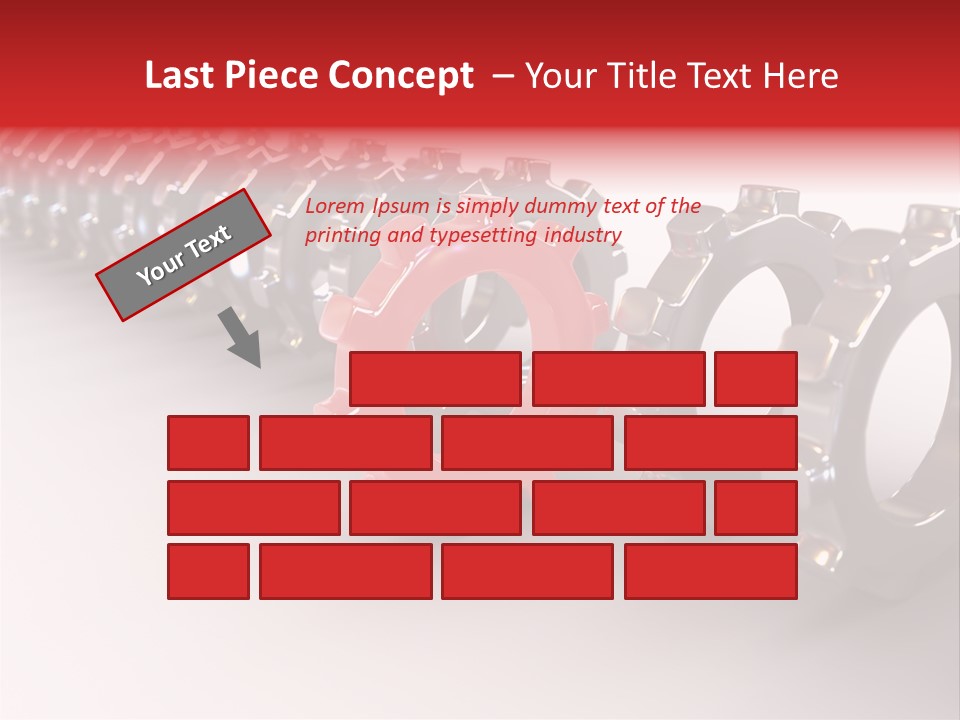 Last Piece Concept – Your Title Text Here

Your Text

Lorem Ipsum is simply dummy text of the printing and typesetting industry